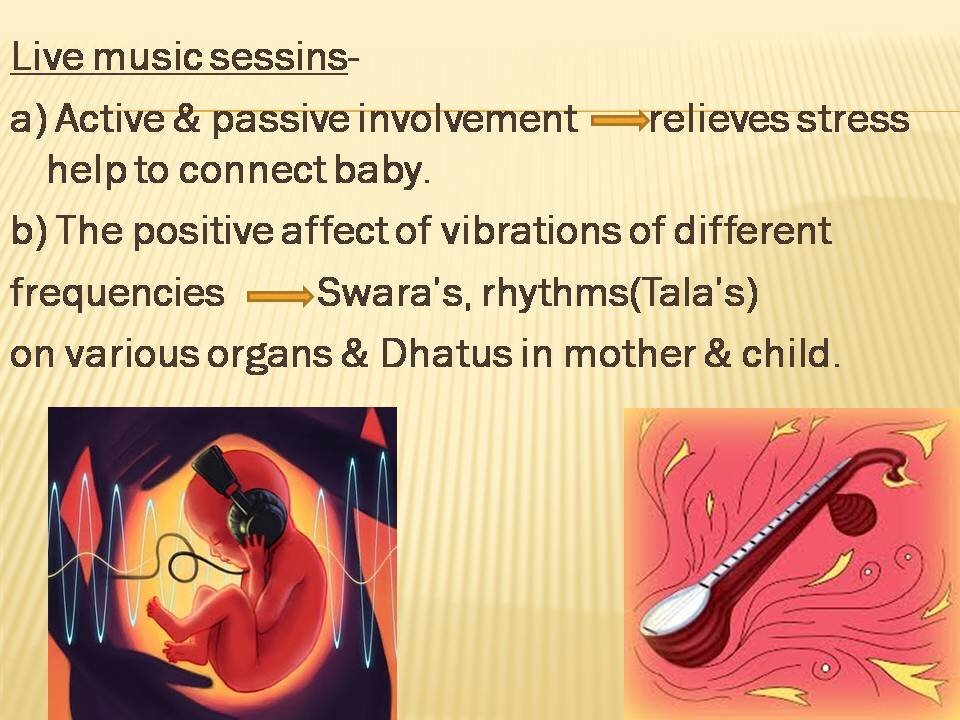 Live music sessins-

a) Active & passive involvement → relieves stress help to connect baby.

b) The positive affect of vibrations of different frequencies → Swara's, rhythms(Tala's) on various organs & Dhatus in mother & child.